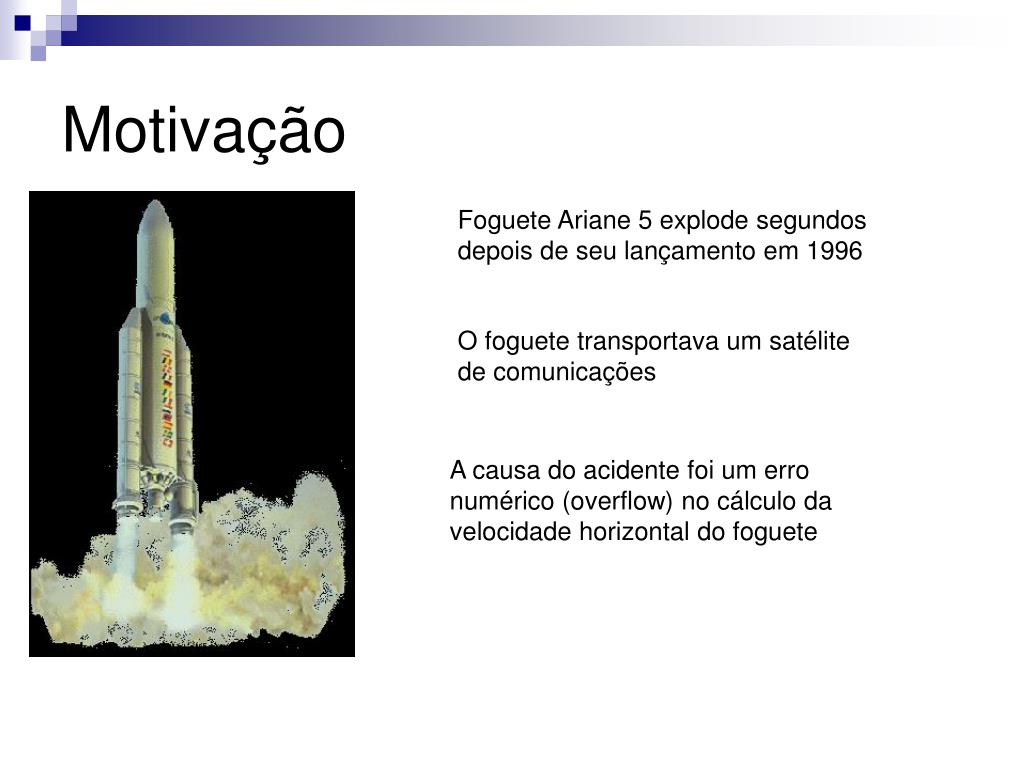 Motivação

Foguete Ariane 5 explode segundos depois de seu lançamento em 1996

O foguete transportava um satélite de comunicações

A causa do acidente foi um erro numérico (overflow) no cálculo da velocidade horizontal do foguete